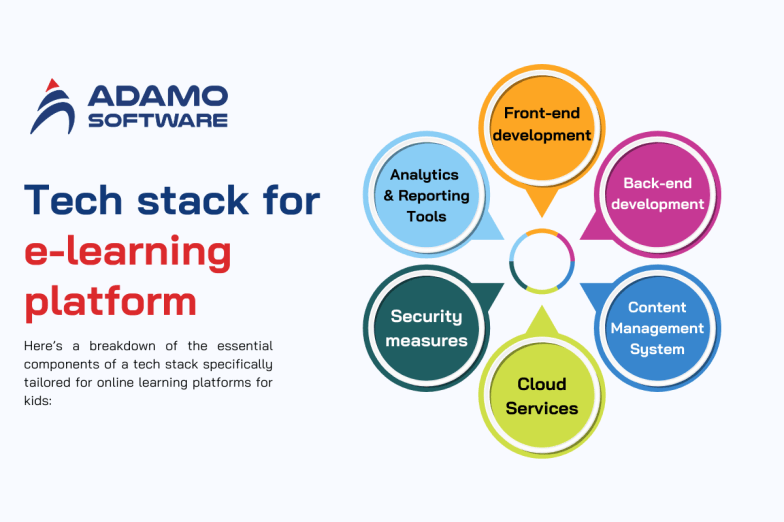 ADAMO SOFTWARE

Tech stack for e-learning platform

Here's a breakdown of the essential components of a tech stack specifically tailored for online learning platforms for kids:

Front-end development

Back-end development

Content Management System

Cloud Services

Security measures

Analytics & Reporting Tools